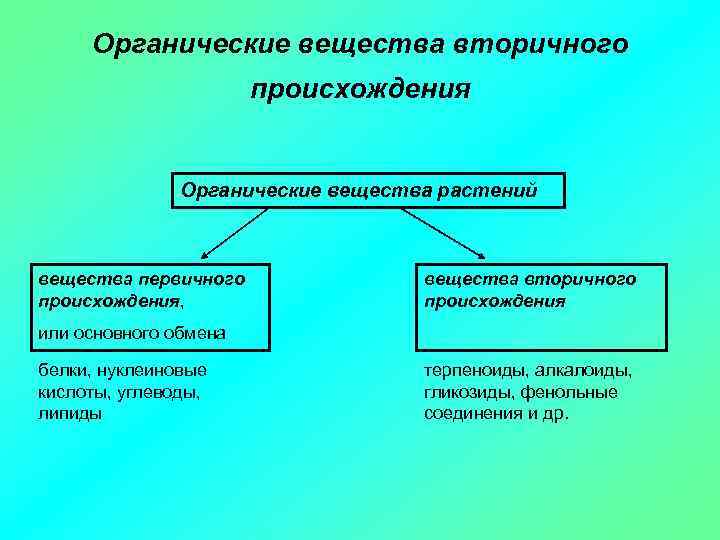 Органические вещества вторичного происхождения

Органические вещества растений

вещества первичного происхождения,

или основного обмена

белки, нуклеиновые кислоты, углеводы, липиды

вещества вторичного происхождения

терпеноиды, алкалоиды, гликозиды, фенольные соединения и др.